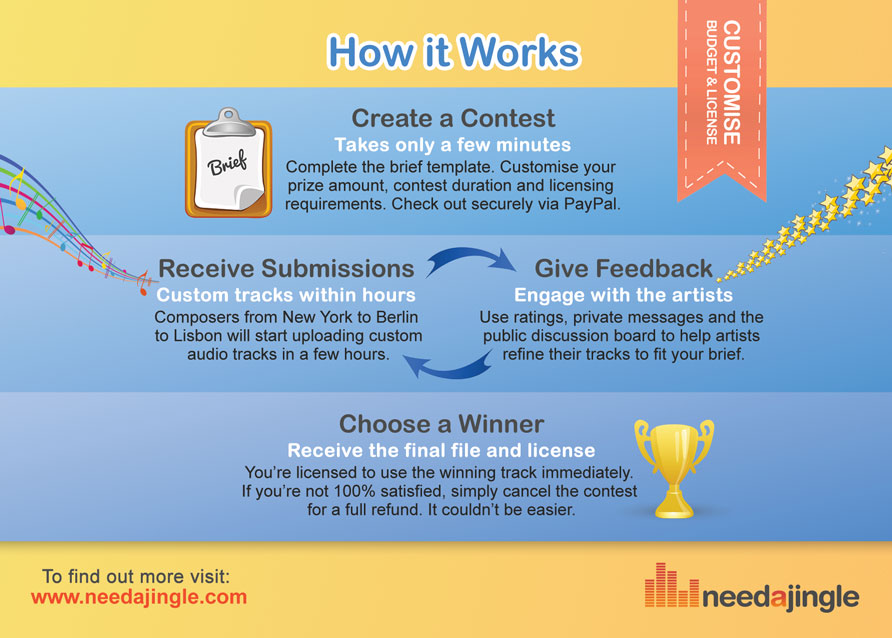 How it Works

CUSTOMISE
BUDGET & LICENSE

Brief

Create a Contest
Takes only a few minutes
Complete the brief template. Customise your prize amount, contest duration and licensing requirements. Check out securely via PayPal.

Receive Submissions
Custom tracks within hours
Composers from New York to Berlin to Lisbon will start uploading custom audio tracks in a few hours.

Give Feedback
Engage with the artists
Use ratings, private messages and the public discussion board to help artists refine their tracks to fit your brief.

Choose a Winner
Receive the final file and license
You're licensed to use the winning track immediately. If you're not 100% satisfied, simply cancel the contest for a full refund. It couldn't be easier.

To find out more visit:
www.needajingle.com

needajingle